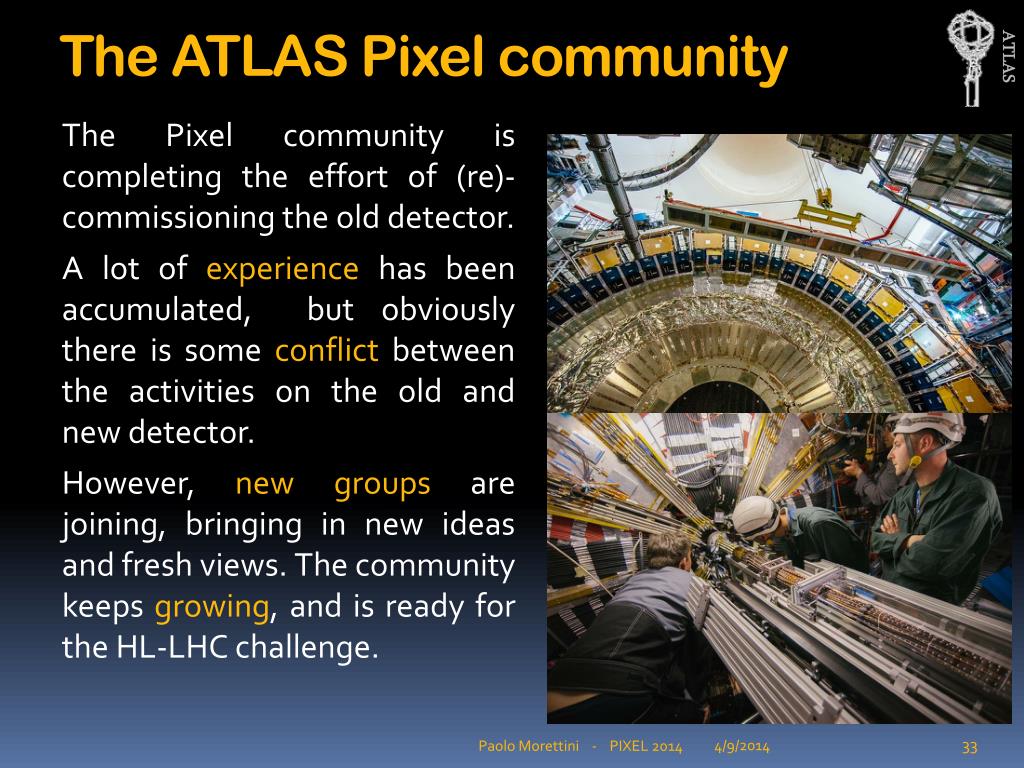 The ATLAS Pixel community

ATLAS

The Pixel community is completing the effort of (re)-commissioning the old detector.

A lot of experience has been accumulated, but obviously there is some conflict between the activities on the old and new detector.

However, new groups are joining, bringing in new ideas and fresh views. The community keeps growing, and is ready for the HL-LHC challenge.

Paolo Morettini - PIXEL 2014 4/9/2014 33